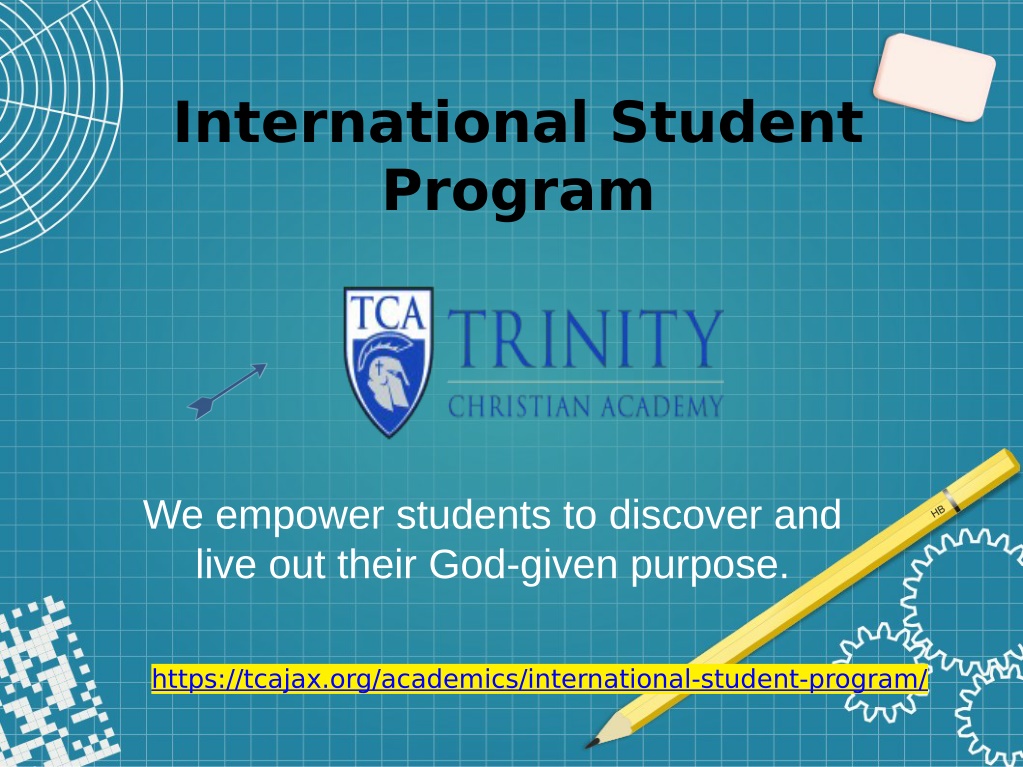 International Student Program

TCA

TRINITY
CHRISTIAN ACADEMY

We empower students to discover and live out their God-given purpose.

HB

https://tcajax.org/academics/international-student-program/